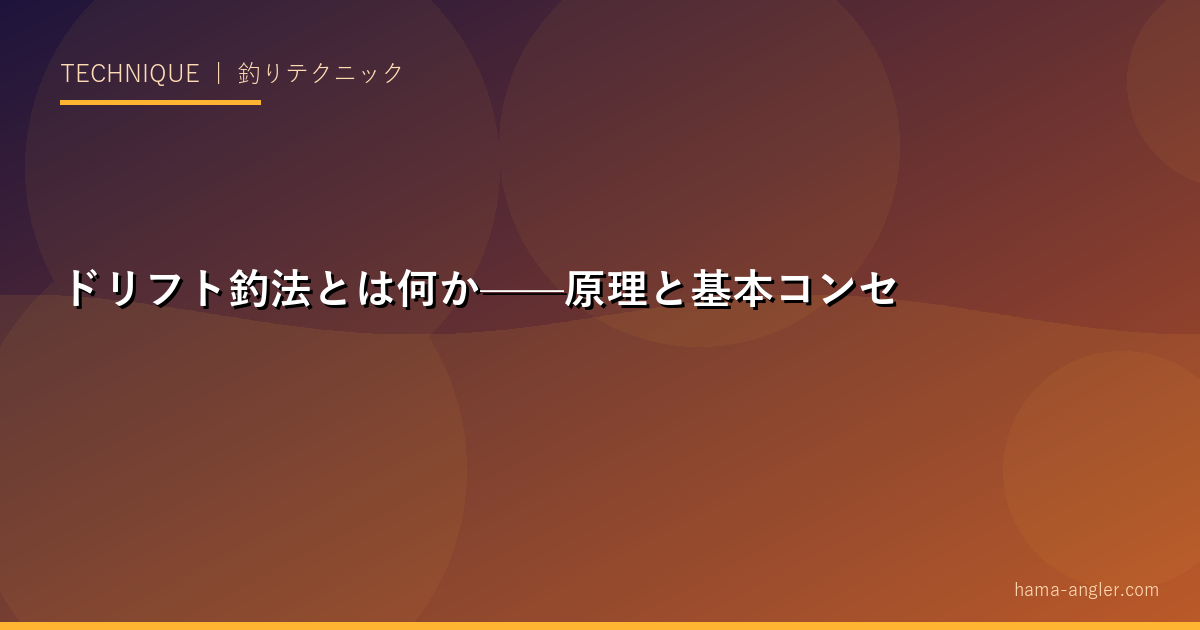 TECHNIQUE ｜ 釣りテクニック

ドリフト釣法とは何か——原理と基本コンセ

hama-angler.com